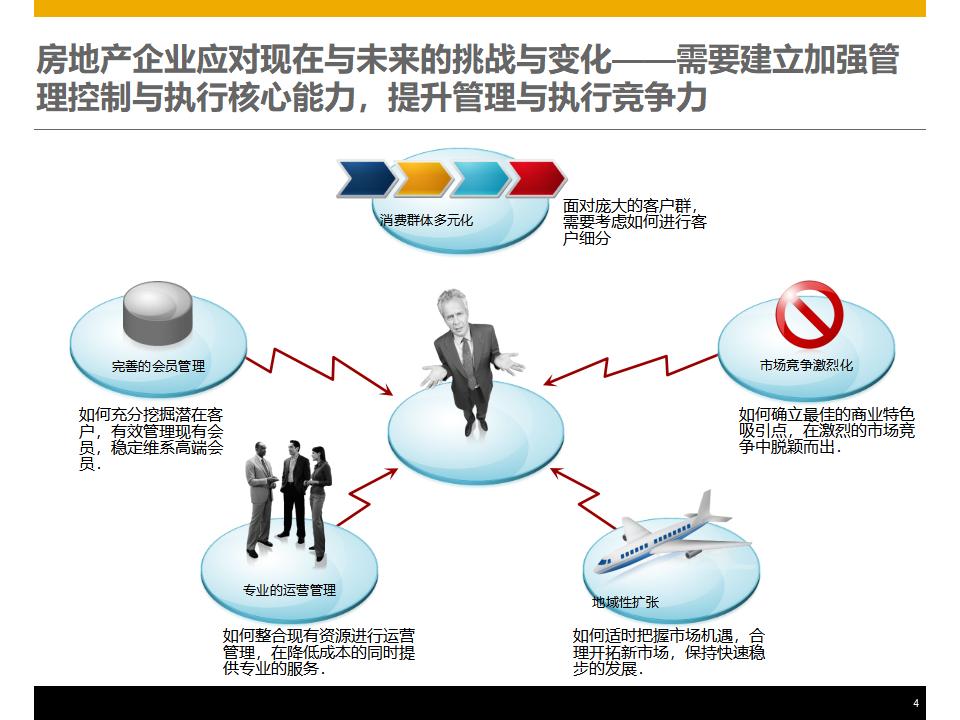 房地产企业应对现在与未来的挑战与变化——需要建立加强管理控制与执行核心能力，提升管理与执行竞争力

消费群体多元化

面对庞大的客户群，需要考虑如何进行客户细分

完善的会员管理

如何充分挖掘潜在客户，有效管理现有会员，稳定维系高端会员.

市场竞争激烈化

如何确立最佳的商业特色吸引点，在激烈的市场竞争中脱颖而出.

专业的运营管理

如何整合现有资源进行运营管理，在降低成本的同时提供专业的服务.

地域性扩张

如何适时把握市场机遇，合理开拓新市场，保持快速稳步的发展.

4